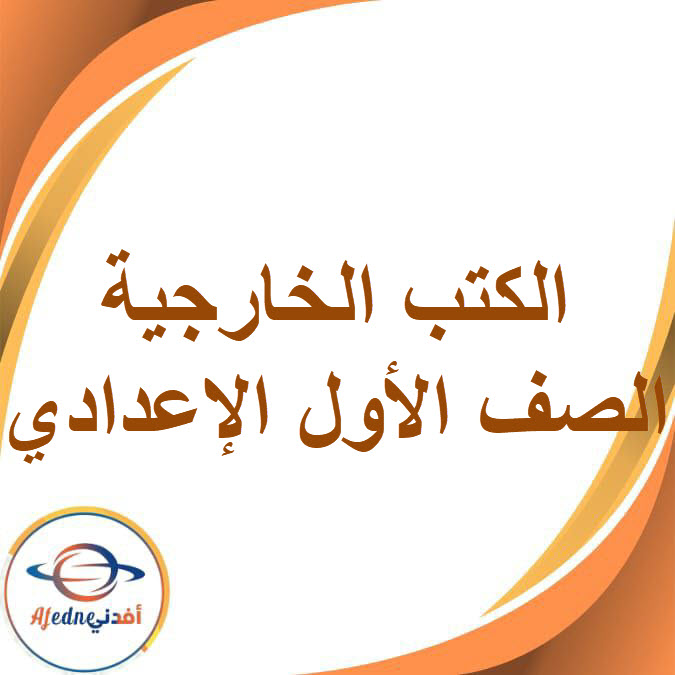 الكتب الخارجية
الصف الأول الإعدادي

Afedne أفدني